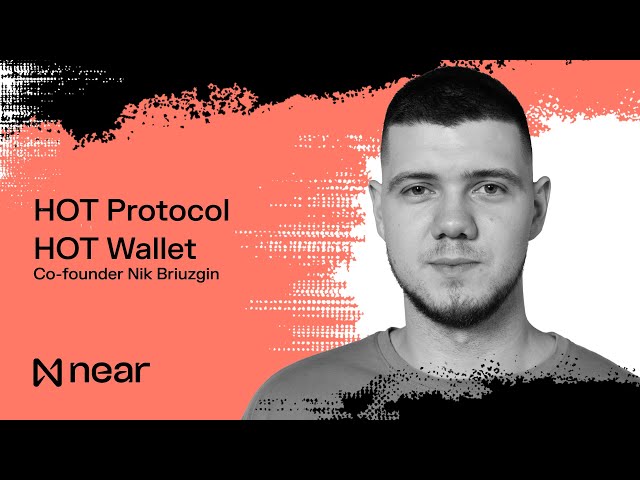 HOT Protocol
HOT Wallet
Co-founder Nik Briuzgin

near